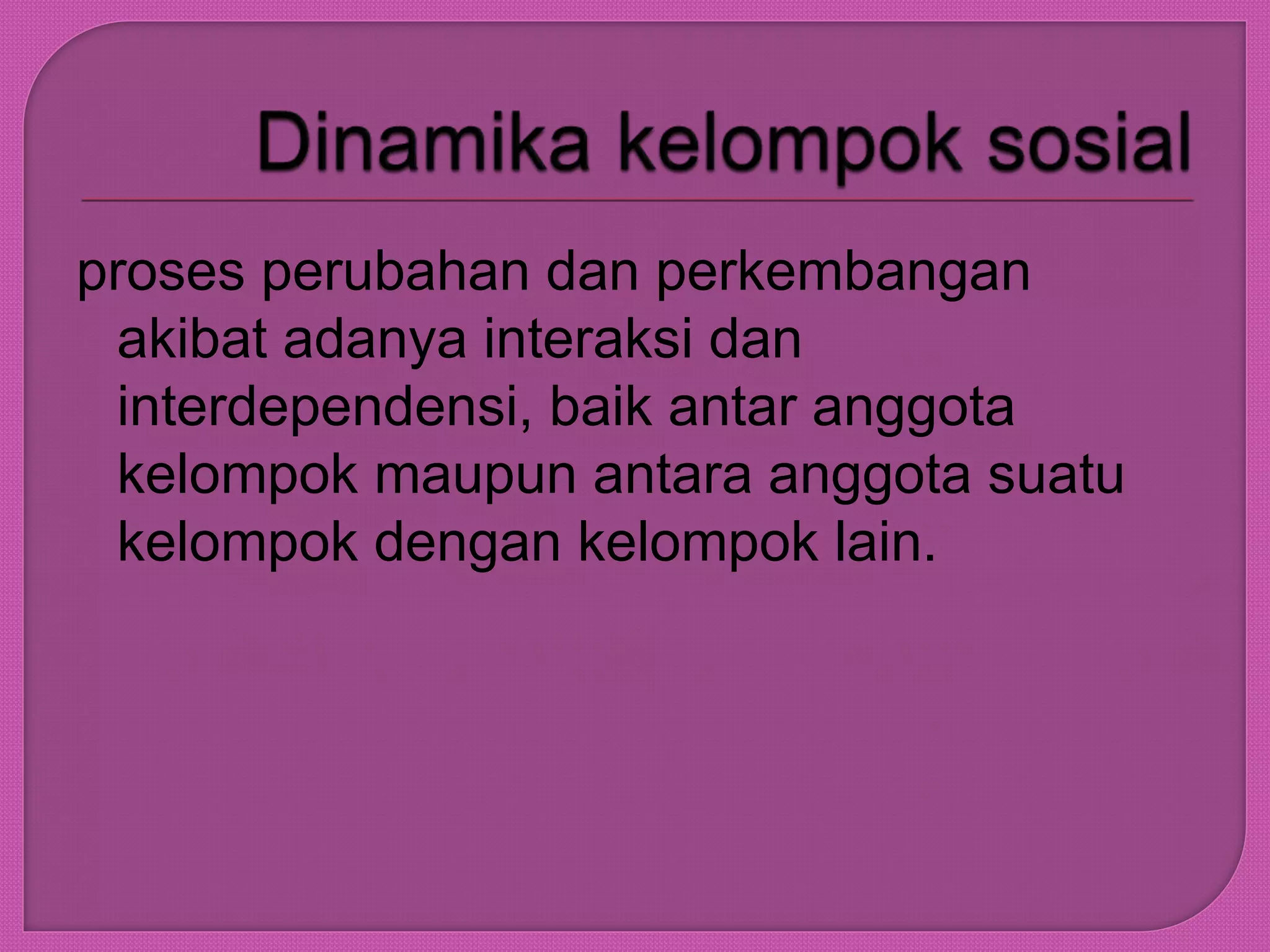 Dinamika kelompok sosial

proses perubahan dan perkembangan akibat adanya interaksi dan interdependensi, baik antar anggota kelompok maupun antara anggota suatu kelompok dengan kelompok lain.